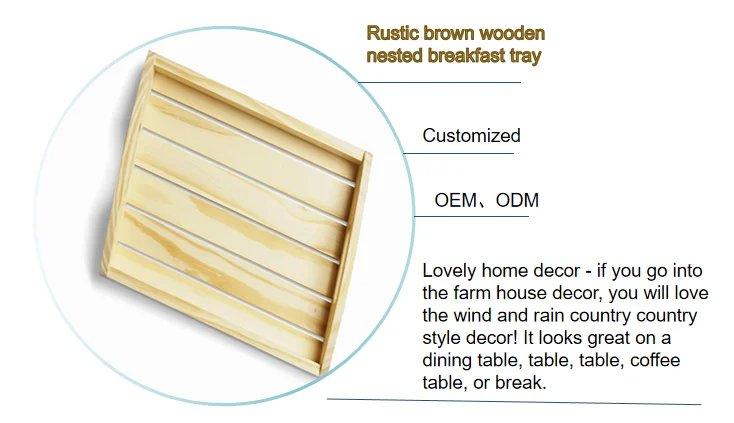 Rustic brown wooden nested breakfast tray

Customized

OEM、ODM

Lovely home decor - if you go into the farm house decor, you will love the wind and rain country country style decor! It looks great on a dining table, table, table, coffee table, or break.